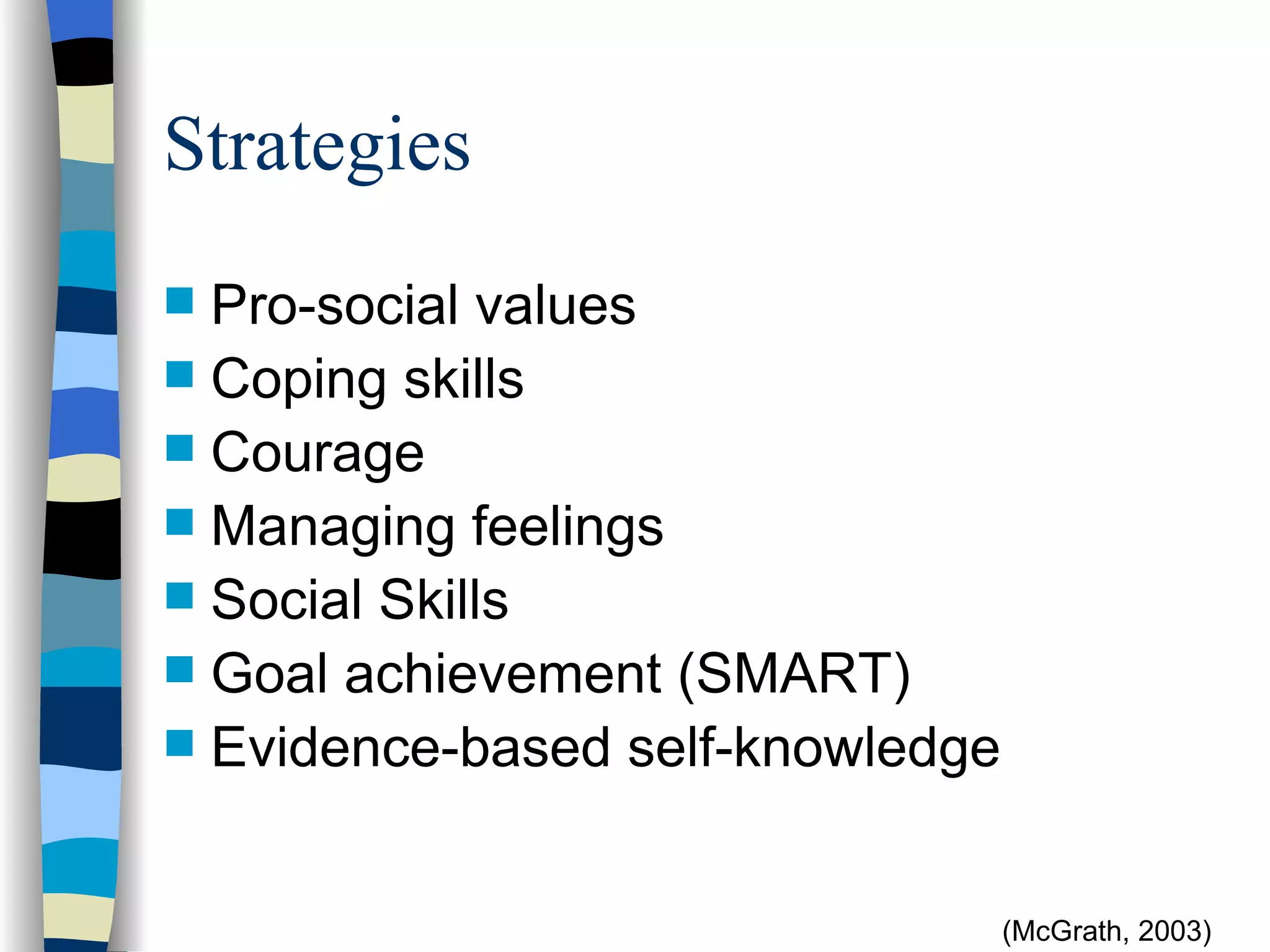 Strategies

- Pro-social values
- Coping skills
- Courage
- Managing feelings
- Social Skills
- Goal achievement (SMART)
- Evidence-based self-knowledge

(McGrath, 2003)